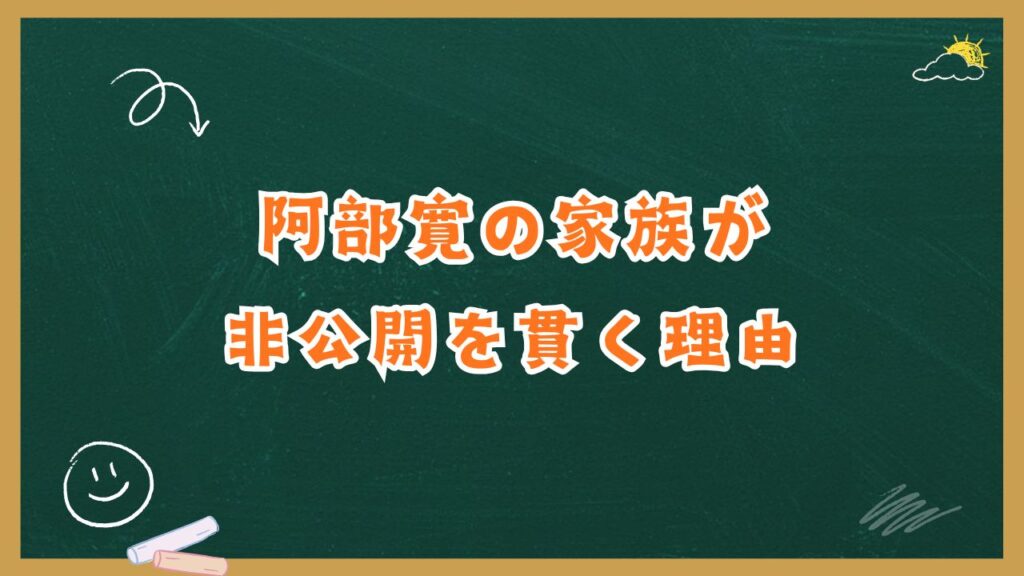 阿部寛の家族が
非公開を貫く理由